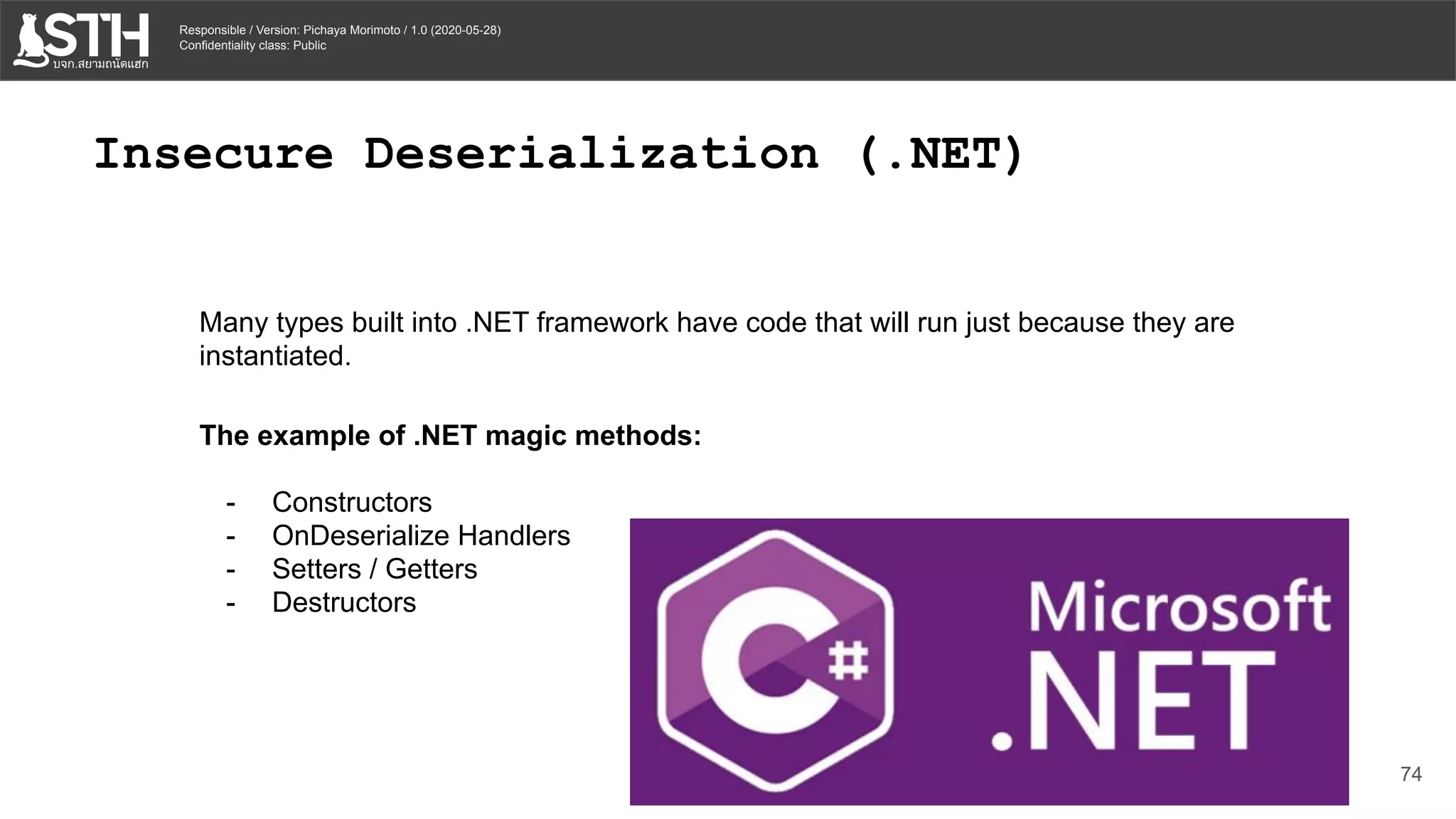 STH
บจก.สยามถนัดแฮก

Responsible / Version: Pichaya Morimoto / 1.0 (2020-05-28)
Confidentiality class: Public

Insecure Deserialization (.NET)

Many types built into .NET framework have code that will run just because they are instantiated.

**The example of .NET magic methods:**

- Constructors
- OnDeserialize Handlers
- Setters / Getters
- Destructors

C#

Microsoft
.NET

74